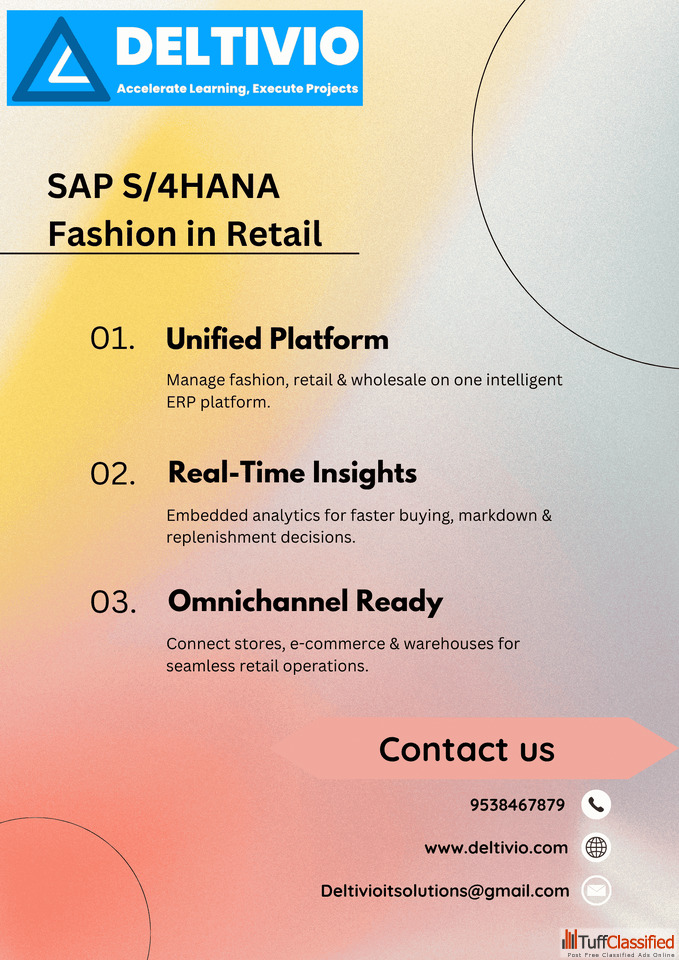 DELTIVIO
Accelerate Learning, Execute Projects

SAP S/4HANA Fashion in Retail

01. Unified Platform

Manage fashion, retail & wholesale on one intelligent ERP platform.

02. Real-Time Insights

Embedded analytics for faster buying, markdown & replenishment decisions.

03. Omnichannel Ready

Connect stores, e-commerce & warehouses for seamless retail operations.

Contact us

9538467879

www.deltivio.com

Deltivioitsolutions@gmail.com

TuffClassified
Post Free Classified Ads Online